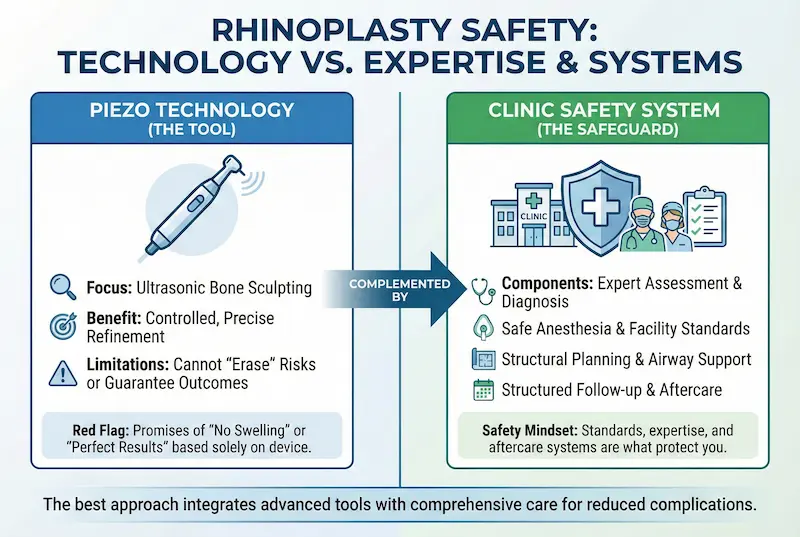 RHINOPLASTY SAFETY:
TECHNOLOGY VS. EXPERTISE & SYSTEMS

PIEZO TECHNOLOGY
(THE TOOL)

Focus: Ultrasonic Bone Sculpting

Benefit: Controlled, Precise Refinement

Limitations: Cannot "Erase" Risks or Guarantee Outcomes

Red Flag: Promises of "No Swelling" or "Perfect Results" based solely on device.

COMPLEMENTED BY

CLINIC SAFETY SYSTEM
(THE SAFEGUARD)

CLINIC

Components: Expert Assessment & Diagnosis

Safe Anesthesia & Facility Standards

Structural Planning & Airway Support

Structured Follow-up & Aftercare

Safety Mindset: Standards, expertise, and aftercare systems are what protect you.

The best approach integrates advanced tools with comprehensive care for reduced complications.